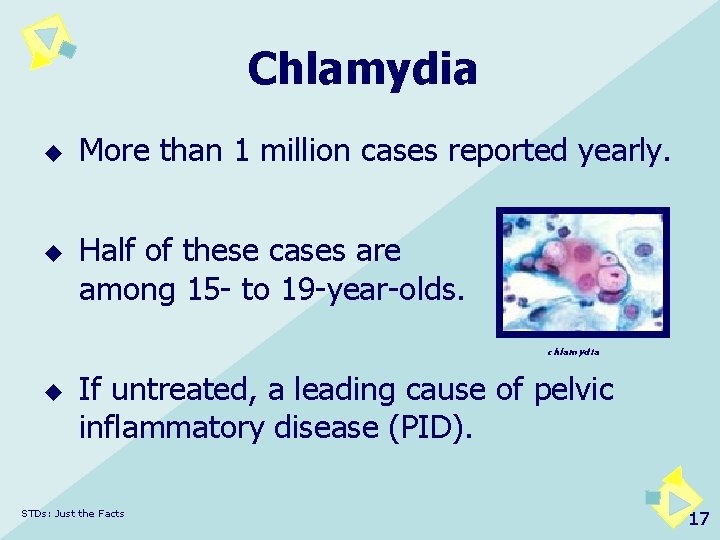 Chlamydia

◆ More than 1 million cases reported yearly.

◆ Half of these cases are among 15- to 19-year-olds.

chlamydia

◆ If untreated, a leading cause of pelvic inflammatory disease (PID).

STDs: Just the Facts

17